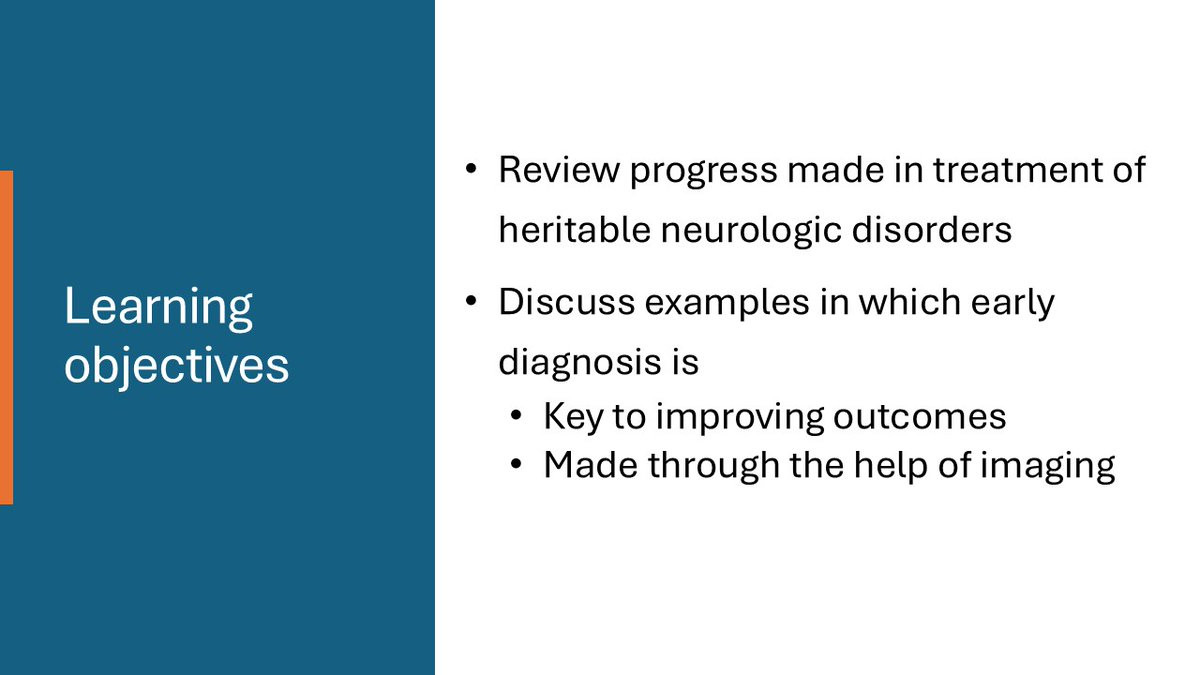 Learning objectives

• Review progress made in treatment of heritable neurologic disorders
• Discuss examples in which early diagnosis is
  • Key to improving outcomes
  • Made through the help of imaging